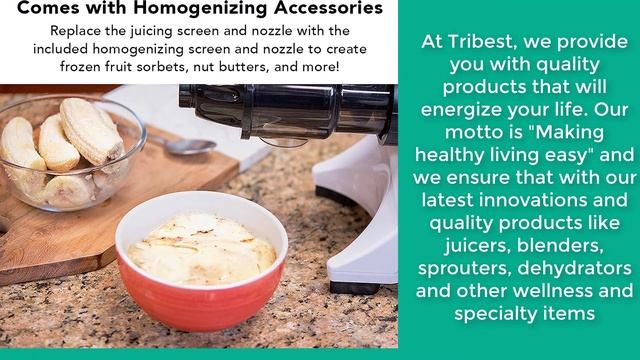 Comes with Homogenizing Accessories

Replace the juicing screen and nozzle with the included homogenizing screen and nozzle to create frozen fruit sorbets, nut butters, and more!

At Tribest, we provide you with quality products that will energize your life. Our motto is "Making healthy living easy" and we ensure that with our latest innovations and quality products like juicers, blenders, sprouters, dehydrators and other wellness and specialty items